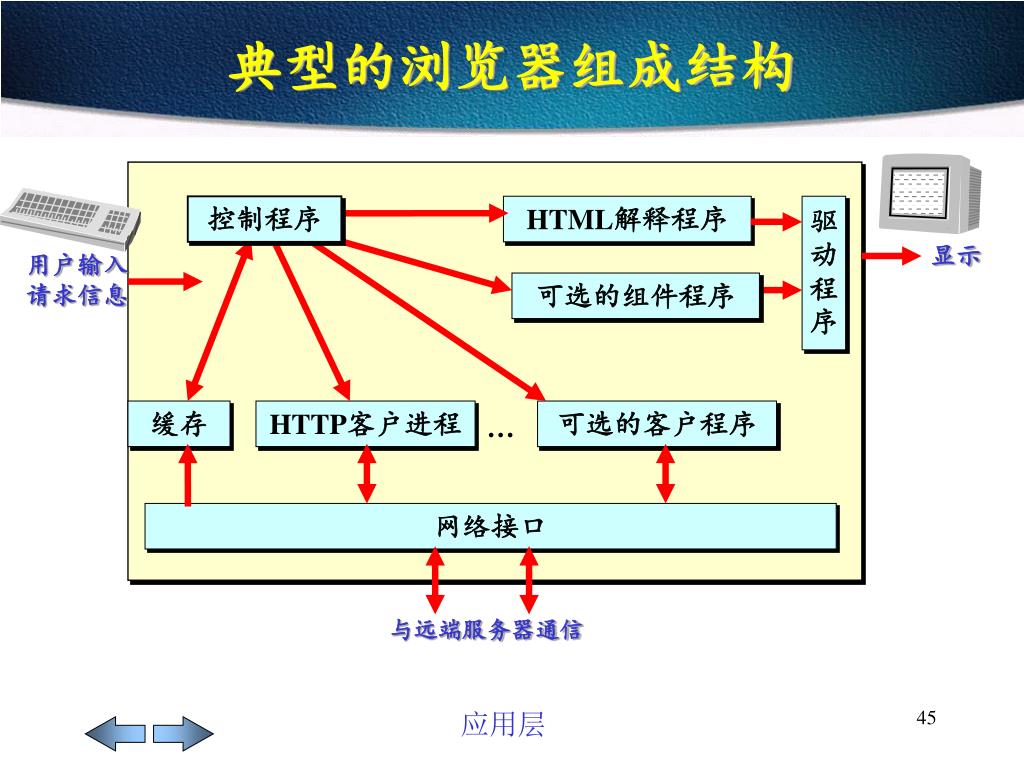 典型的浏览器组成结构

用户输入请求信息

控制程序

HTML解释程序

可选的组件程序

驱动程序

显示

缓存

HTTP客户进程

…

可选的客户程序

网络接口

与远端服务器通信

应用层

45